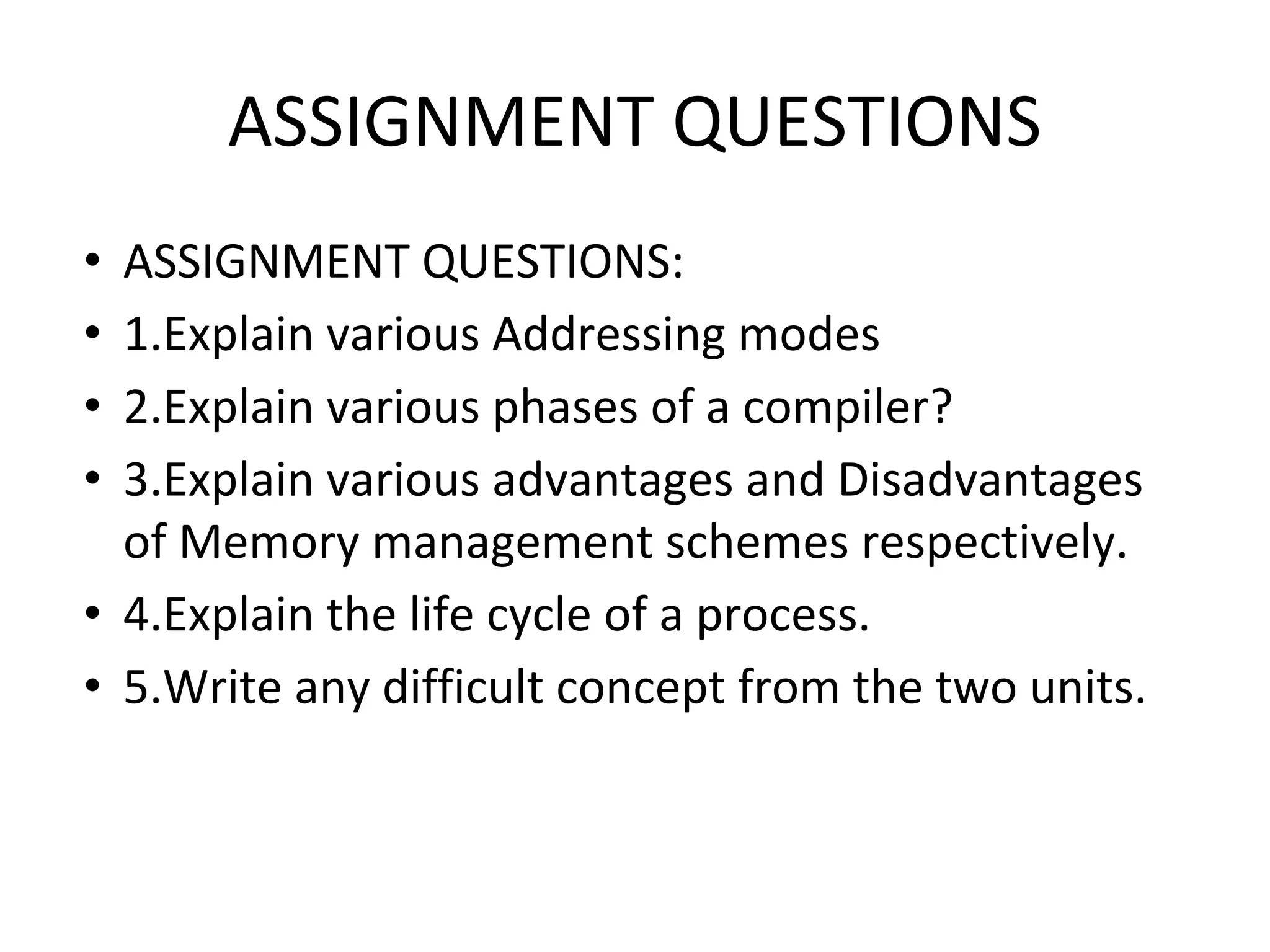 ASSIGNMENT QUESTIONS

• ASSIGNMENT QUESTIONS:
• 1.Explain various Addressing modes
• 2.Explain various phases of a compiler?
• 3.Explain various advantages and Disadvantages of Memory management schemes respectively.
• 4.Explain the life cycle of a process.
• 5.Write any difficult concept from the two units.